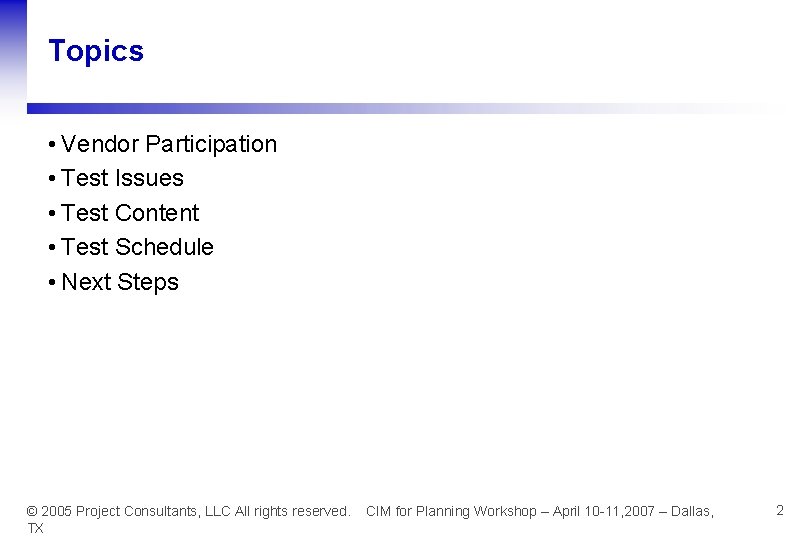 Topics

• Vendor Participation
• Test Issues
• Test Content
• Test Schedule
• Next Steps

© 2005 Project Consultants, LLC All rights reserved. CIM for Planning Workshop – April 10-11,2007 – Dallas, TX

2